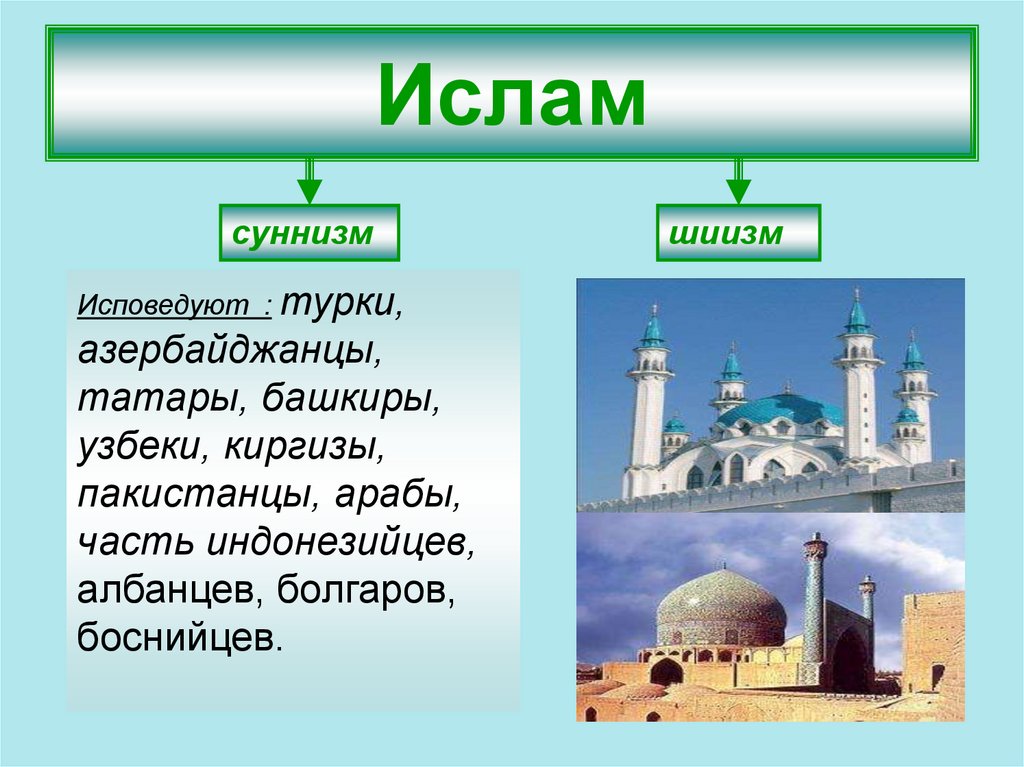 Ислам

суннизм

шиизм

Исповедуют : турки, азербайджанцы, татары, башкиры, узбеки, киргизы, пакистанцы, арабы, часть индонезийцев, албанцев, болгаров, боснийцев.